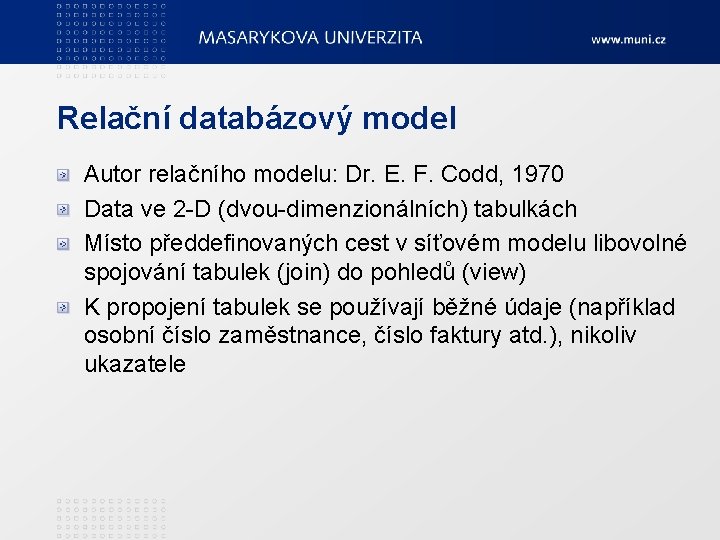 MASARYKOVA UNIVERZITA

www.muni.cz

Relační databázový model

Autor relačního modelu: Dr. E. F. Codd, 1970

Data ve 2-D (dvou-dimenzionálních) tabulkách

Místo předdefinovaných cest v síťovém modelu libovolné spojování tabulek (join) do pohledů (view)

K propojení tabulek se používají běžné údaje (například osobní číslo zaměstnance, číslo faktury atd.), nikoliv ukazatele